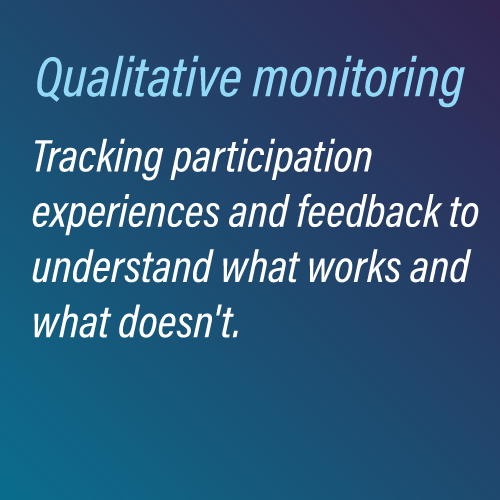 Qualitative monitoring

Tracking participation experiences and feedback to understand what works and what doesn't.